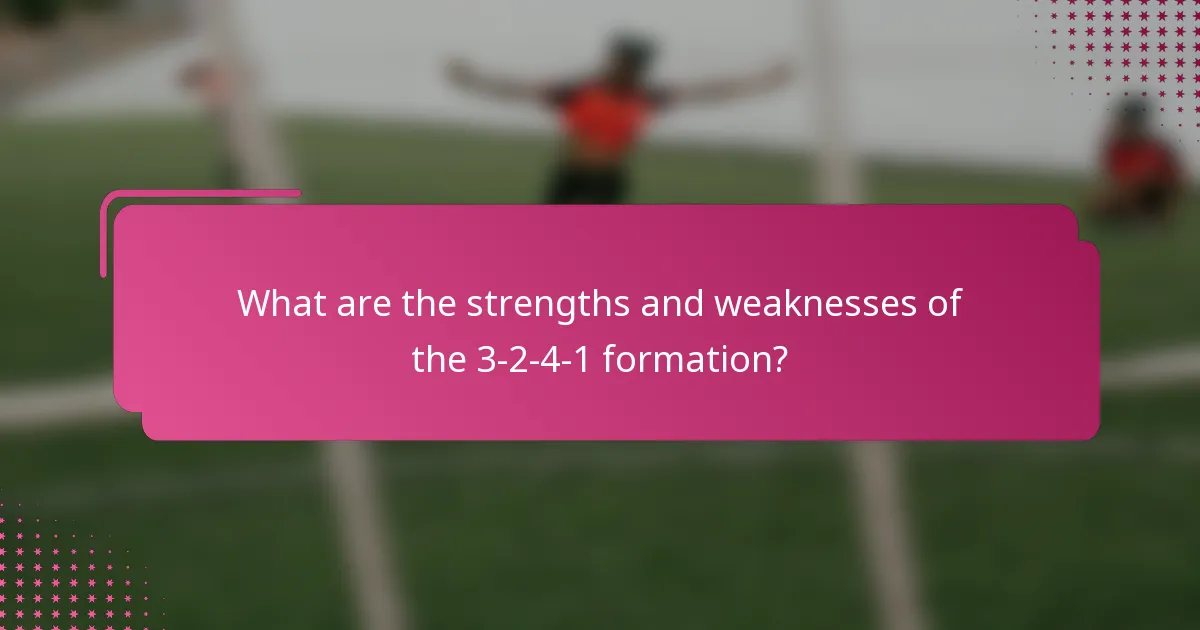 What are the strengths and weaknesses of the 3-2-4-1 formation?